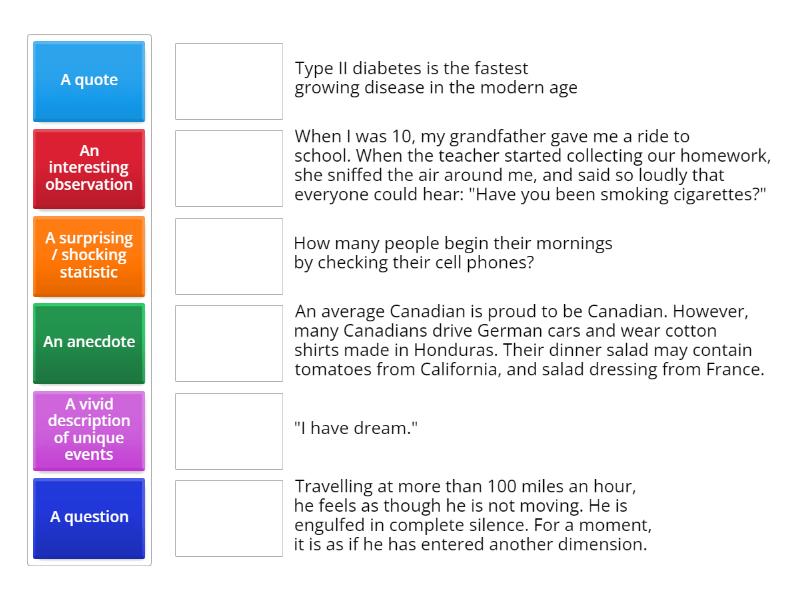 A quote

An interesting observation

A surprising / shocking statistic

An anecdote

A vivid description of unique events

A question

Type II diabetes is the fastest growing disease in the modern age

When I was 10, my grandfather gave me a ride to school. When the teacher started collecting our homework, she sniffed the air around me, and said so loudly that everyone could hear: "Have you been smoking cigarettes?"

How many people begin their mornings by checking their cell phones?

An average Canadian is proud to be Canadian. However, many Canadians drive German cars and wear cotton shirts made in Honduras. Their dinner salad may contain tomatoes from California, and salad dressing from France.

"I have dream."

Travelling at more than 100 miles an hour, he feels as though he is not moving. He is engulfed in complete silence. For a moment, it is as if he has entered another dimension.